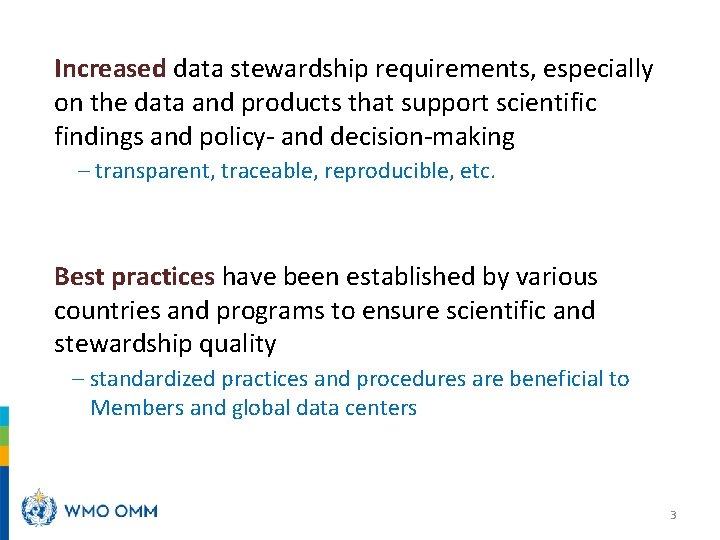 Increased data stewardship requirements, especially on the data and products that support scientific findings and policy- and decision-making

– transparent, traceable, reproducible, etc.

Best practices have been established by various countries and programs to ensure scientific and stewardship quality

– standardized practices and procedures are beneficial to Members and global data centers

WMO OMM

3